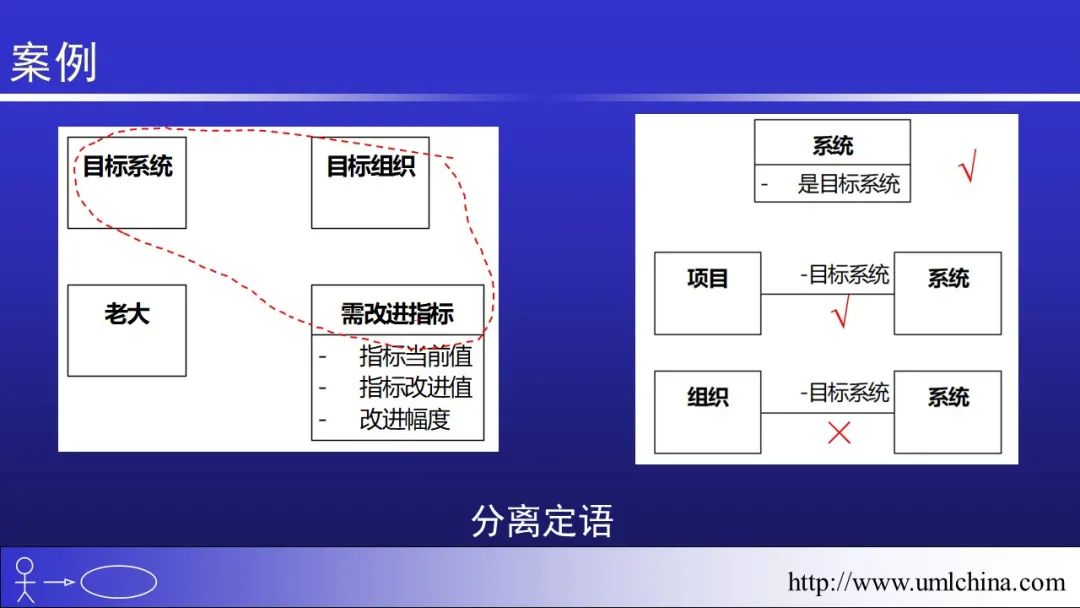 案例

目标系统

目标组织

老大

需改进指标

- 指标当前值
- 指标改进值
- 改进幅度

系统

- 是目标系统

√

项目

-目标系统

系统

√

组织

-目标系统

系统

×

分离定语

http://www.umlchina.com